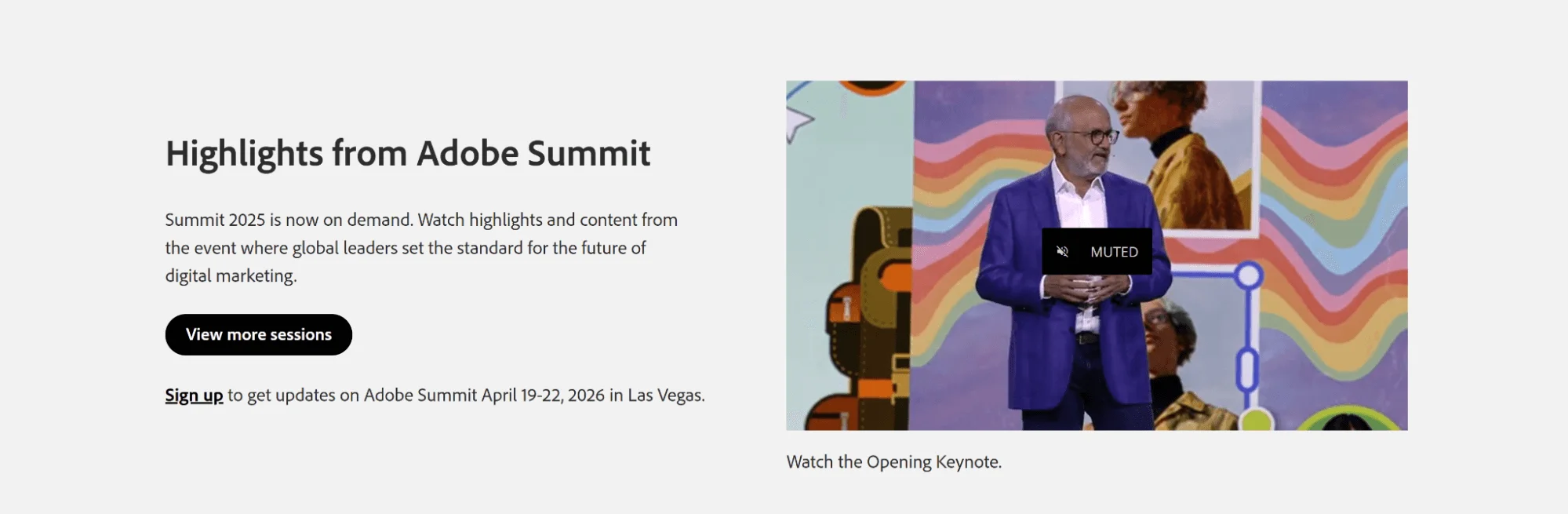 Highlights from Adobe Summit

Summit 2025 is now on demand. Watch highlights and content from the event where global leaders set the standard for the future of digital marketing.

View more sessions

Sign up to get updates on Adobe Summit April 19-22, 2026 in Las Vegas.

MUTED

Watch the Opening Keynote.